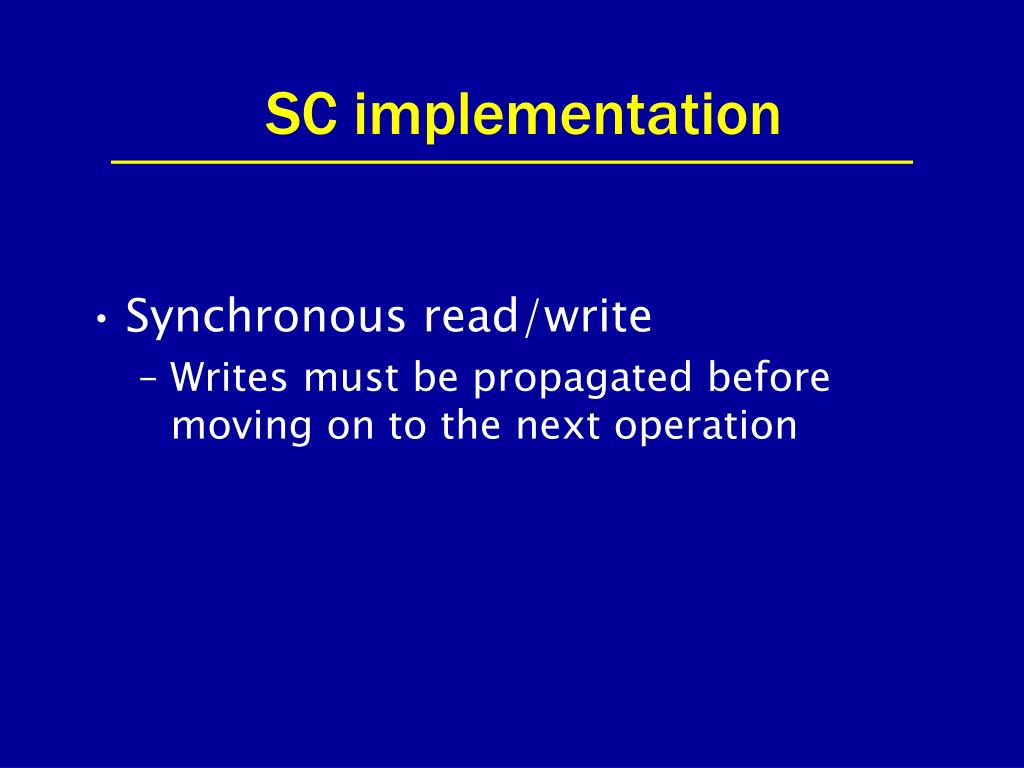 SC implementation

• Synchronous read/write
– Writes must be propagated before moving on to the next operation